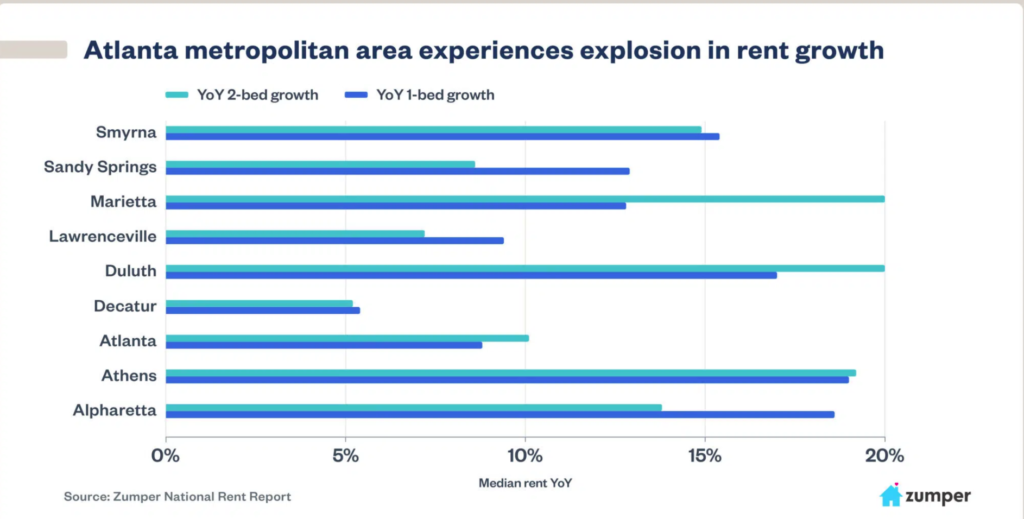 Atlanta metropolitan area experiences explosion in rent growth

YoY 2-bed growth
YoY 1-bed growth

Smyrna
Sandy Springs
Marietta
Lawrenceville
Duluth
Decatur
Atlanta
Athens
Alpharetta

0%
5%
10%
15%
20%

Median rent YoY

Source: Zumper National Rent Report

zumper